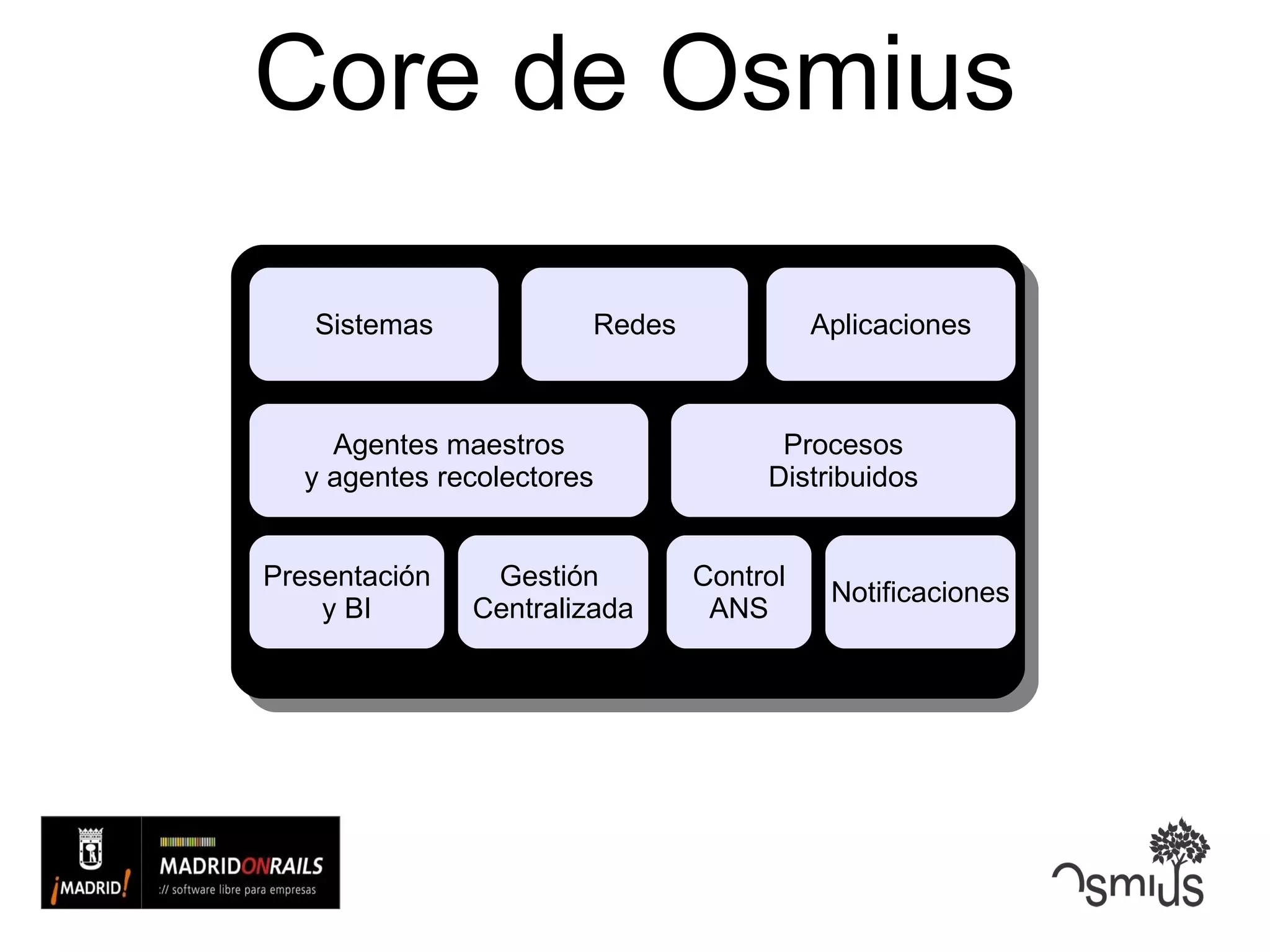 Core de Osmius

Sistemas

Redes

Aplicaciones

Agentes maestros y agentes recolectores

Procesos Distribuidos

Presentación y BI

Gestión Centralizada

Control ANS

Notificaciones

¡MADRID!

MADRIDONRAILS
:// software libre para empresas

Osmius